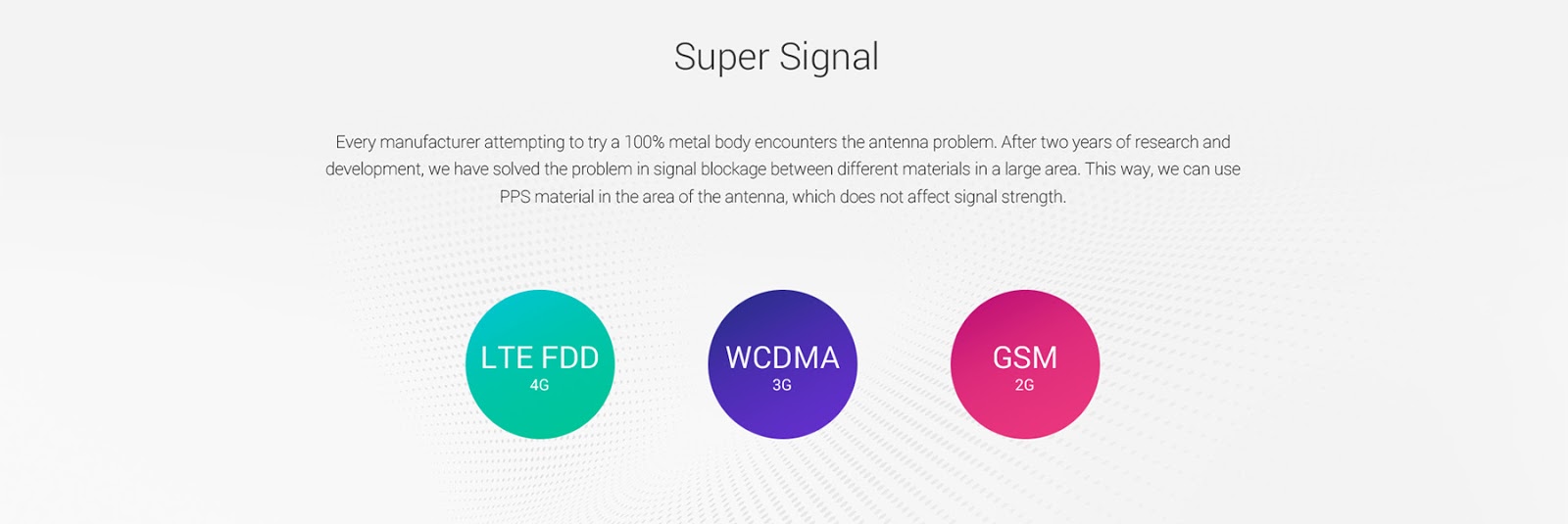 Super Signal

Every manufacturer attempting to try a 100% metal body encounters the antenna problem. After two years of research and development, we have solved the problem in signal blockage between different materials in a large area. This way, we can use PPS material in the area of the antenna, which does not affect signal strength.

LTE FDD
4G

WCDMA
3G

GSM
2G